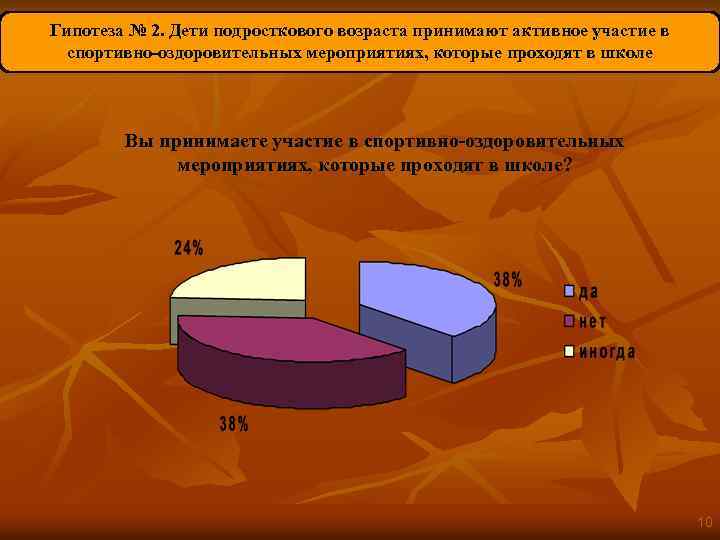 Гипотеза № 2. Дети подросткового возраста принимают активное участие в спортивно-оздоровительных мероприятиях, которые проходят в школе

Вы принимаете участие в спортивно-оздоровительных мероприятиях, которые проходят в школе?

24%

38%

38%

да
нет
иногда

10